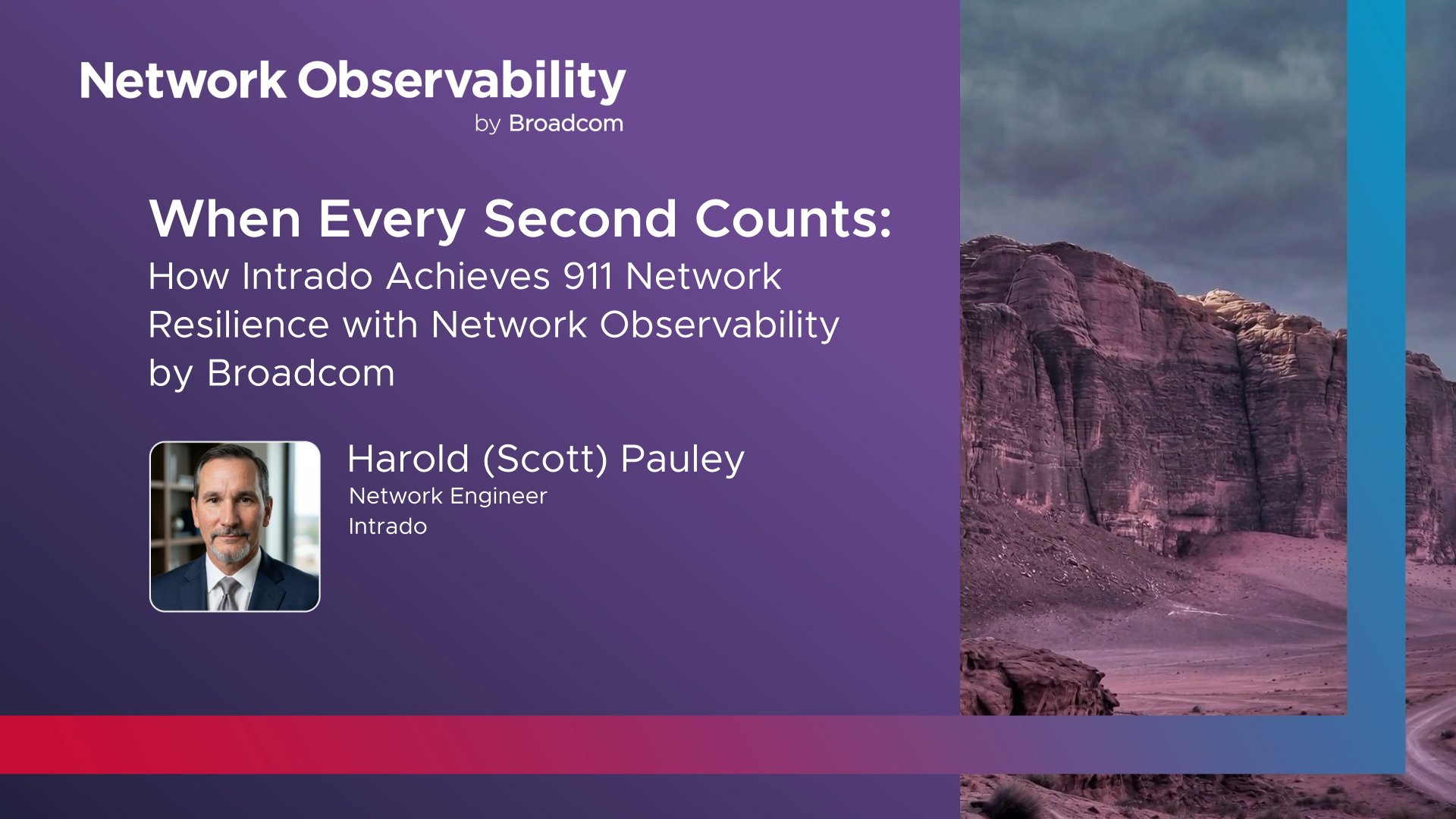 Network Observability
by Broadcom

When Every Second Counts:
How Intrado Achieves 911 Network Resilience with Network Observability by Broadcom

Harold (Scott) Pauley
Network Engineer
Intrado